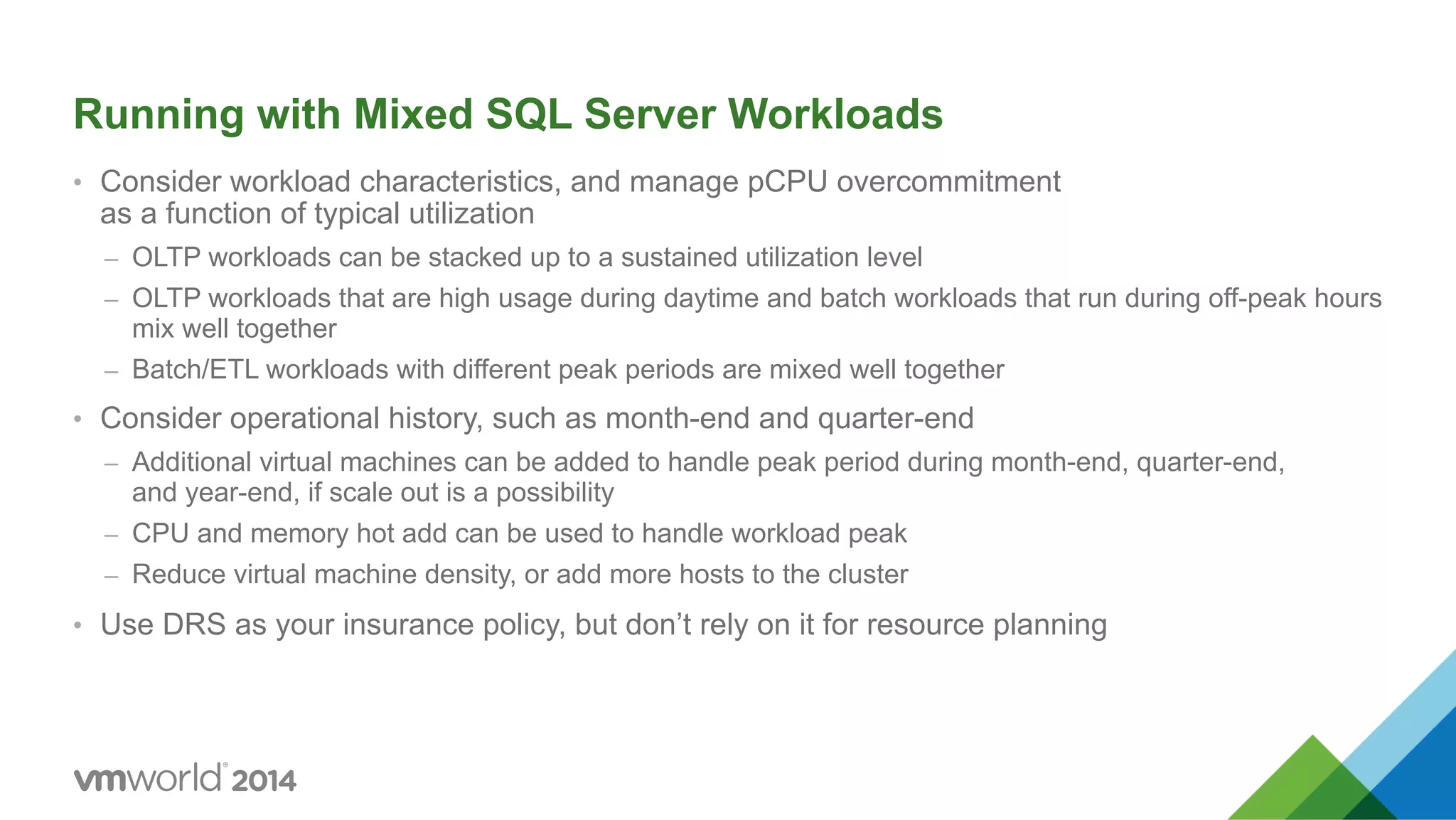 Running with Mixed SQL Server Workloads

• Consider workload characteristics, and manage pCPU overcommitment as a function of typical utilization

– OLTP workloads can be stacked up to a sustained utilization level

– OLTP workloads that are high usage during daytime and batch workloads that run during off-peak hours mix well together

– Batch/ETL workloads with different peak periods are mixed well together

• Consider operational history, such as month-end and quarter-end

– Additional virtual machines can be added to handle peak period during month-end, quarter-end, and year-end, if scale out is a possibility

– CPU and memory hot add can be used to handle workload peak

– Reduce virtual machine density, or add more hosts to the cluster

• Use DRS as your insurance policy, but don't rely on it for resource planning

vmworld® 2014